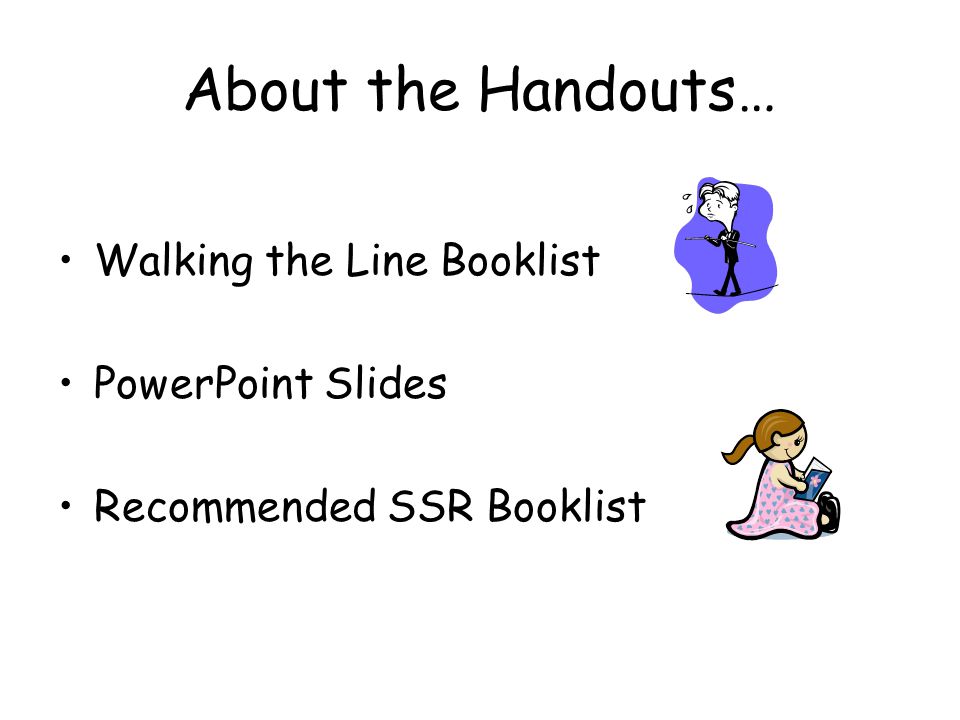 About the Handouts…

• Walking the Line Booklist

• PowerPoint Slides

• Recommended SSR Booklist